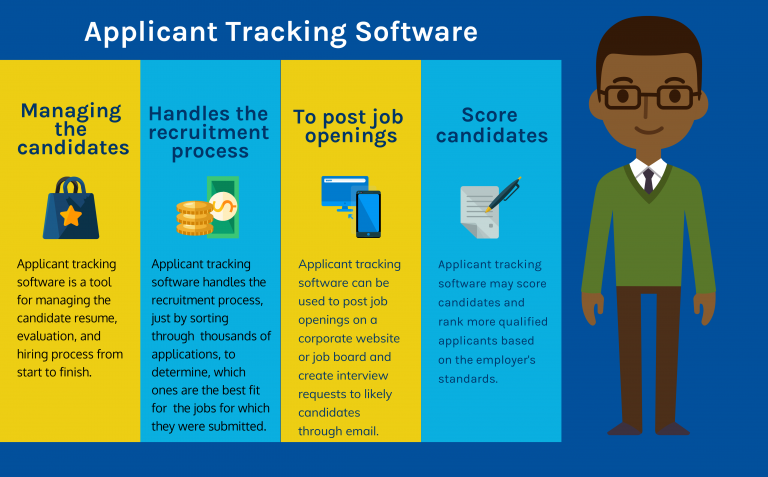 Applicant Tracking Software

Managing the candidates

Applicant tracking software is a tool for managing the candidate resume, evaluation, and hiring process from start to finish.

Handles the recruitment process

Applicant tracking software handles the recruitment process, just by sorting through thousands of applications, to determine, which ones are the best fit for the jobs for which they were submitted.

To post job openings

Applicant tracking software can be used to post job openings on a corporate website or job board and create interview requests to likely candidates through email.

Score candidates

Applicant tracking software may score candidates and rank more qualified applicants based on the employer's standards.